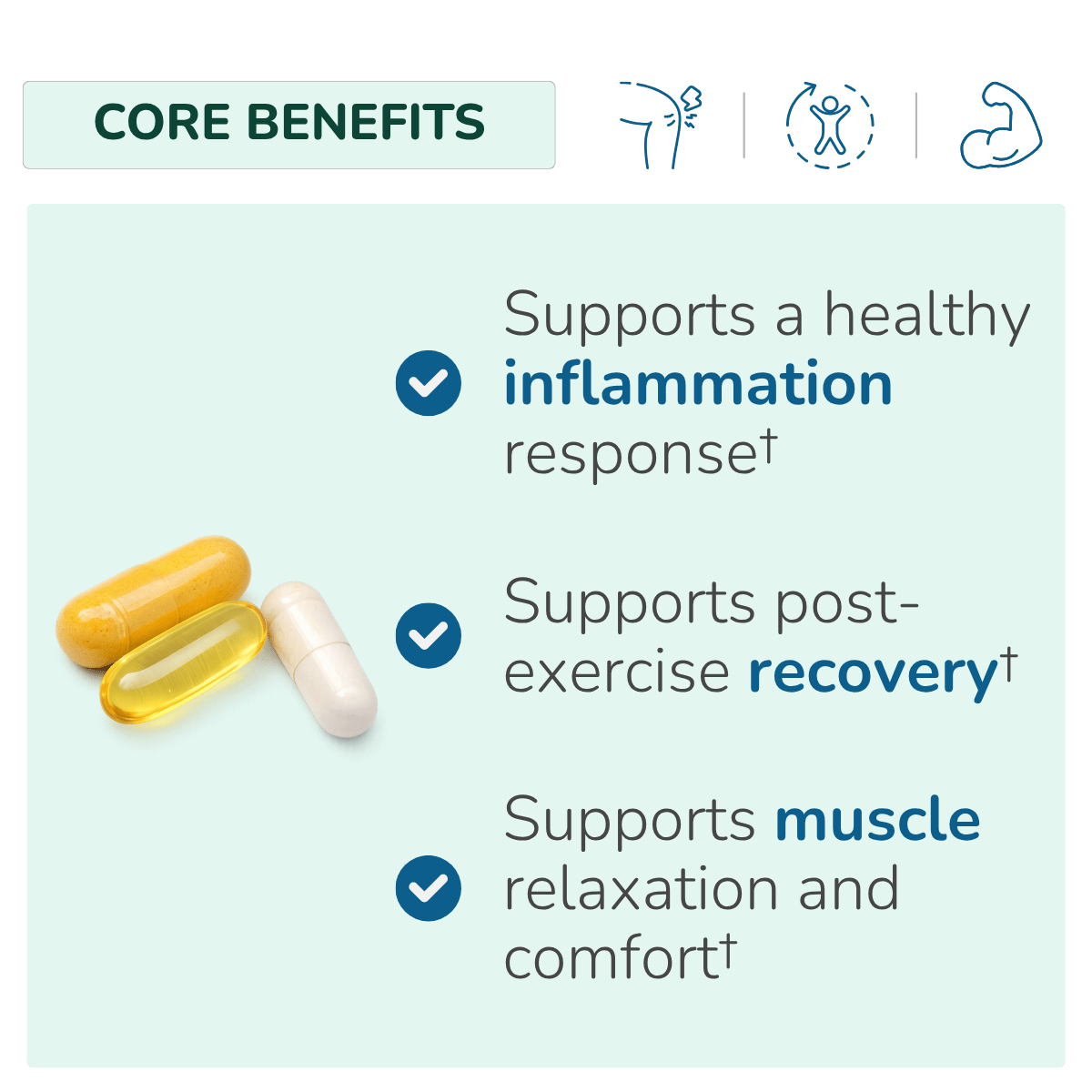 CORE BENEFITS

Supports a healthy inflammation response†

Supports post-exercise recovery†

Supports muscle relaxation and comfort†